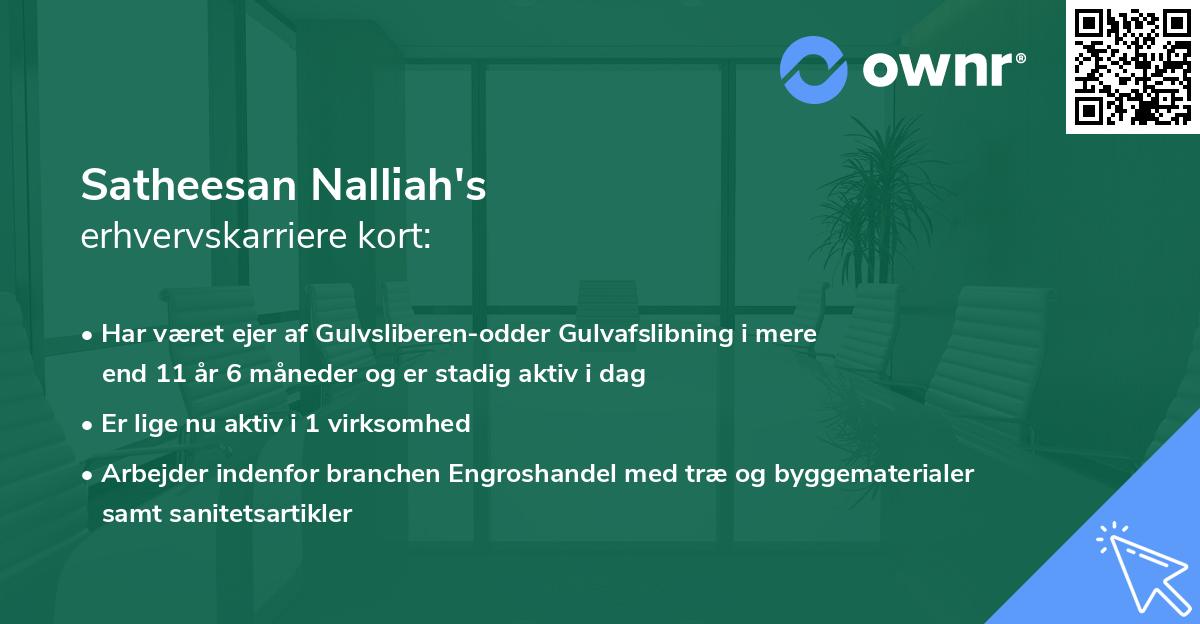 ownr®

Satheesan Nalliah's
erhvervskarriere kort:

• Har været ejer af Gulvsliberen-odder Gulvafslibning i mere end 11 år 6 måneder og er stadig aktiv i dag

• Er lige nu aktiv i 1 virksomhed

• Arbejder indenfor branchen Engroshandel med træ og byggematerialer samt sanitetsartikler